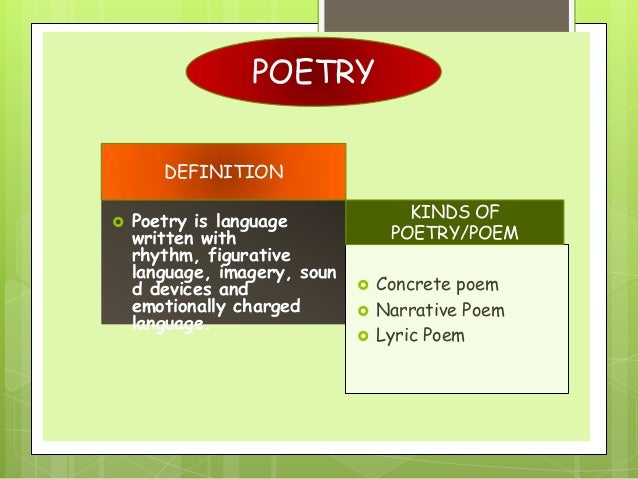 POETRY

DEFINITION

Poetry is language written with rhythm, figurative language, imagery, soun d devices and emotionally charged language.

KINDS OF POETRY/POEM

Concrete poem
Narrative Poem
Lyric Poem